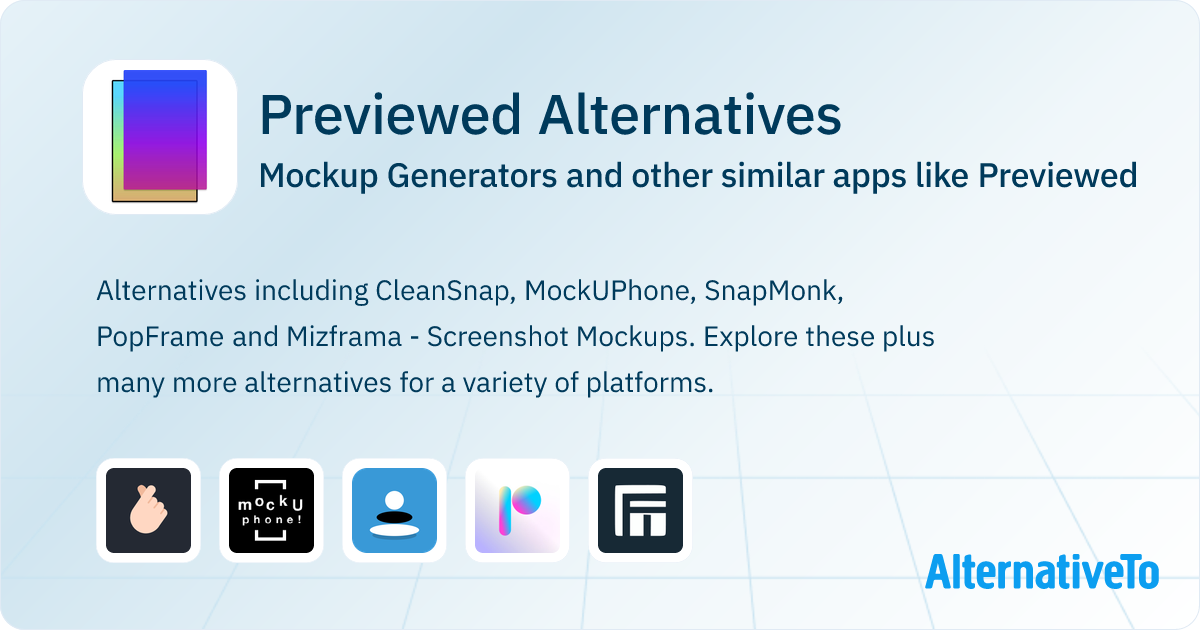 Previewed Alternatives

Mockup Generators and other similar apps like Previewed

Alternatives including CleanSnap, MockUPhone, SnapMonk, PopFrame and Mizframa - Screenshot Mockups. Explore these plus many more alternatives for a variety of platforms.

mockU phone!

AlternativeTo